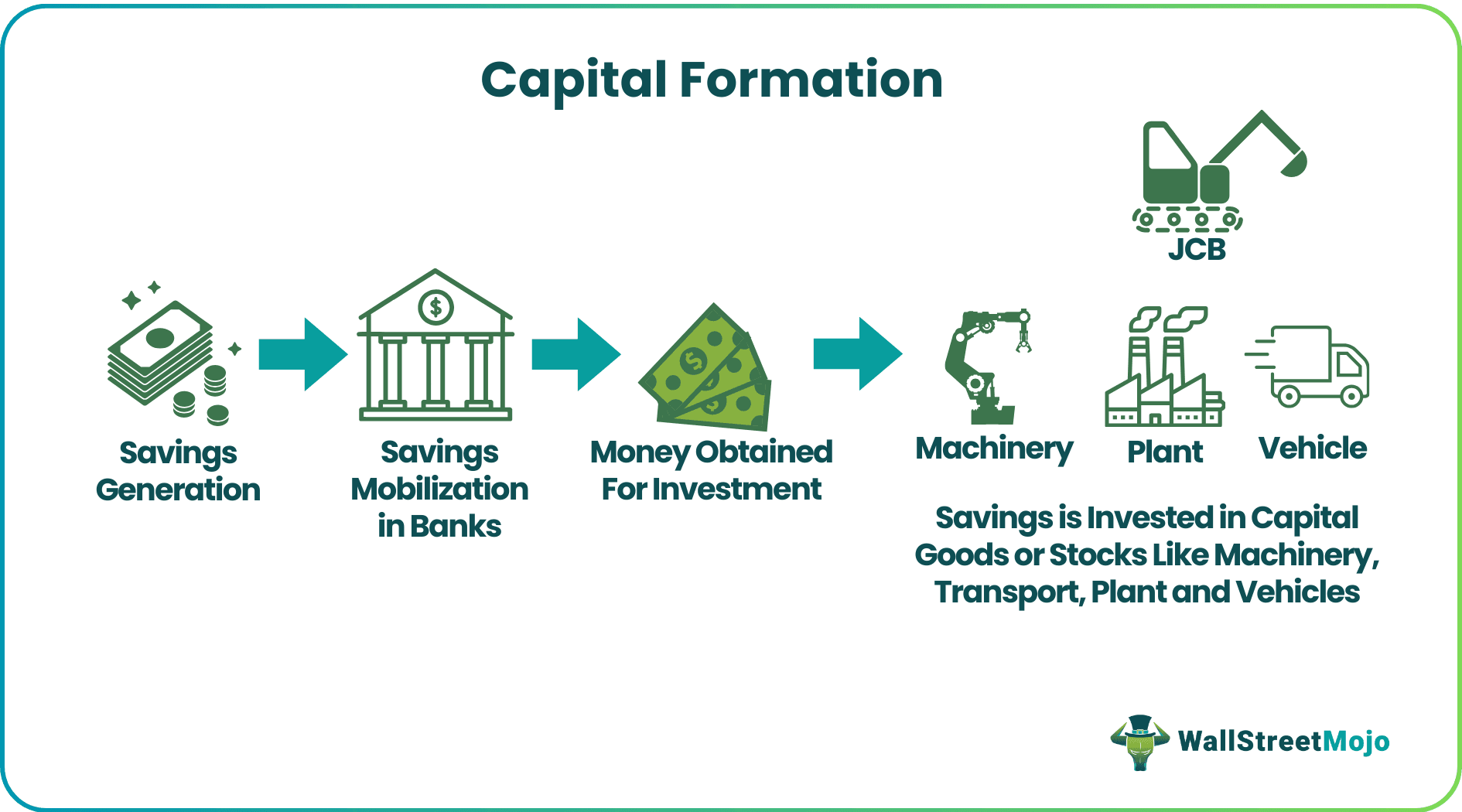 Capital Formation

JCB

Savings Generation

Savings Mobilization in Banks

Money Obtained For Investment

Machinery

Plant

Vehicle

Savings is Invested in Capital Goods or Stocks Like Machinery, Transport, Plant and Vehicles

WallStreetMojo